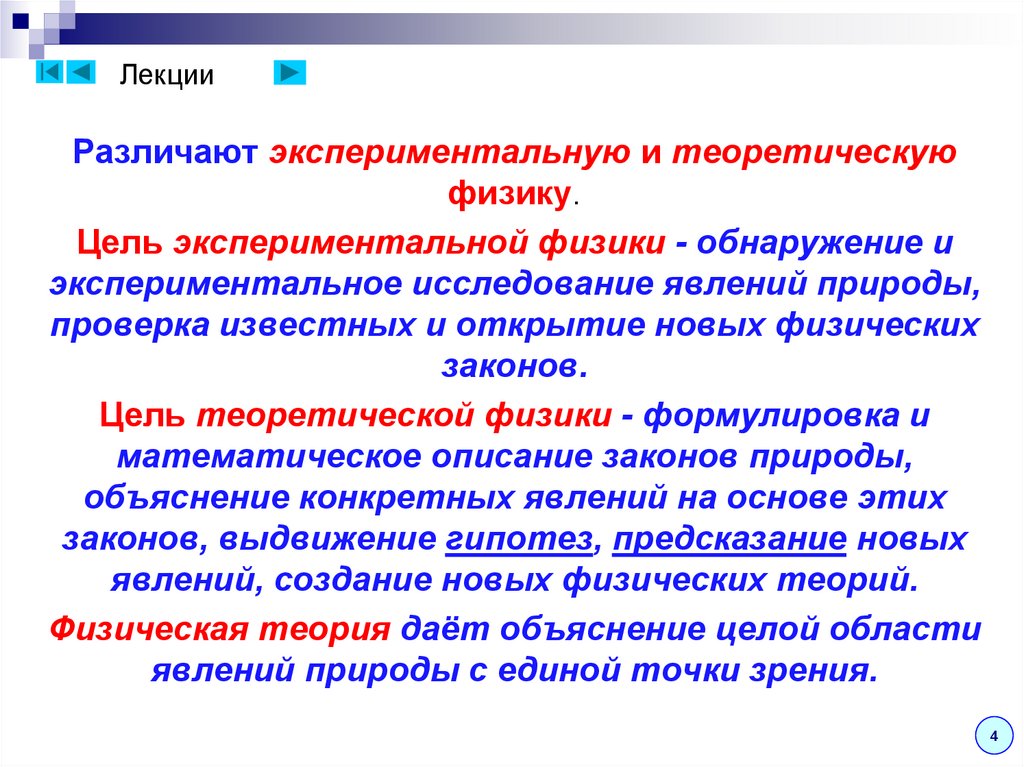 Лекции

Различают экспериментальную и теоретическую физику.

Цель экспериментальной физики - обнаружение и экспериментальное исследование явлений природы, проверка известных и открытие новых физических законов.

Цель теоретической физики - формулировка и математическое описание законов природы, объяснение конкретных явлений на основе этих законов, выдвижение гипотез, предсказание новых явлений, создание новых физических теорий.

Физическая теория даёт объяснение целой области явлений природы с единой точки зрения.

4